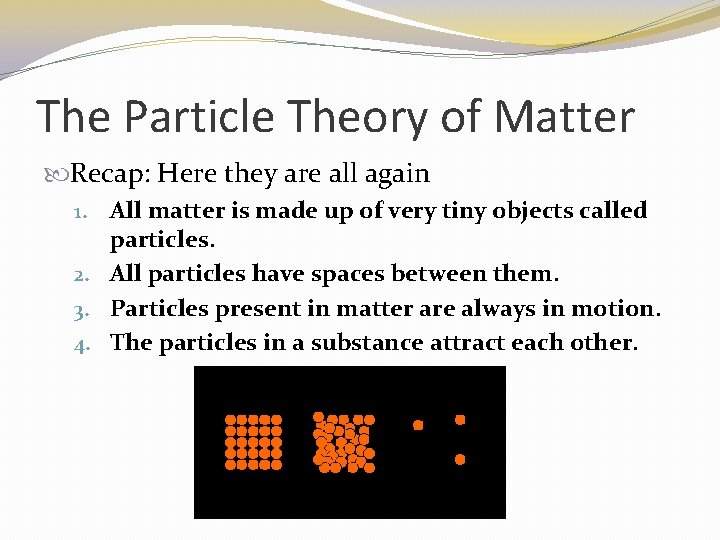 The Particle Theory of Matter

Recap: Here they are all again

1. All matter is made up of very tiny objects called particles.
2. All particles have spaces between them.
3. Particles present in matter are always in motion.
4. The particles in a substance attract each other.